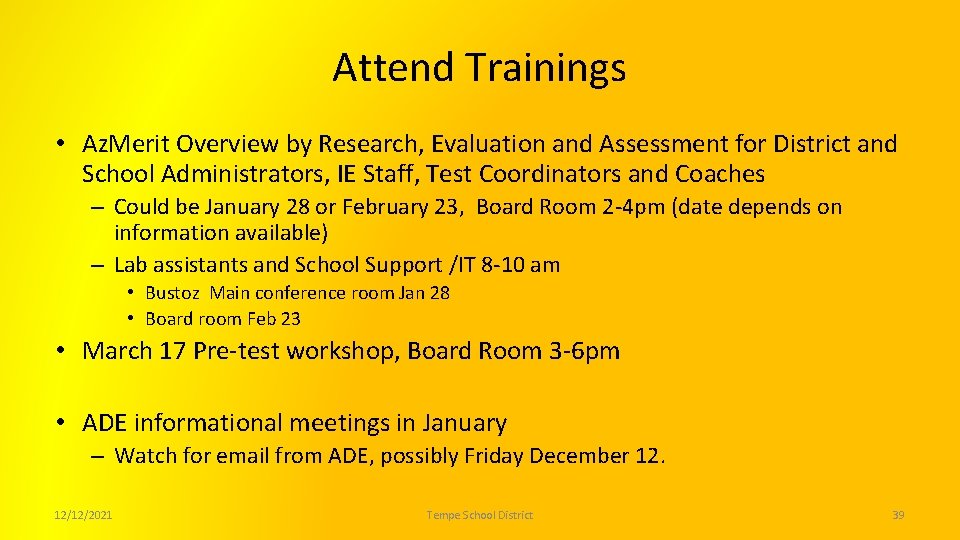 Attend Trainings

• Az.Merit Overview by Research, Evaluation and Assessment for District and School Administrators, IE Staff, Test Coordinators and Coaches

– Could be January 28 or February 23, Board Room 2-4pm (date depends on information available)

– Lab assistants and School Support /IT 8-10 am

• Bustoz Main conference room Jan 28

• Board room Feb 23

• March 17 Pre-test workshop, Board Room 3-6pm

• ADE informational meetings in January

– Watch for email from ADE, possibly Friday December 12.

12/12/2021

Tempe School District

39